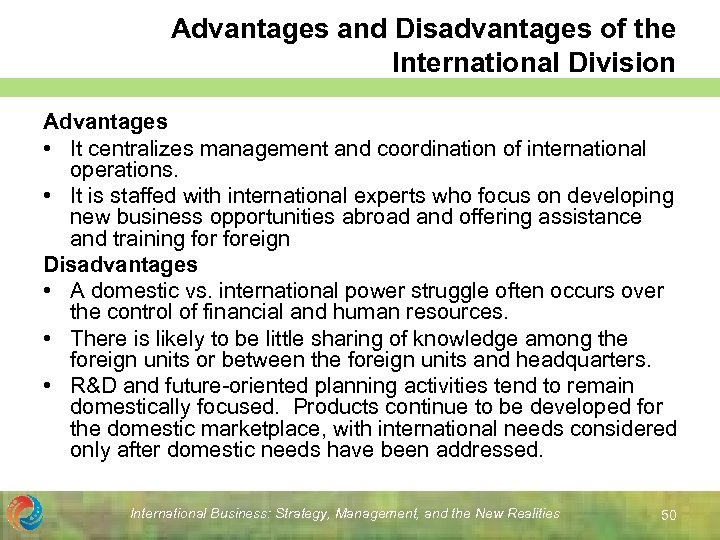 Advantages and Disadvantages of the International Division

Advantages
• It centralizes management and coordination of international operations.
• It is staffed with international experts who focus on developing new business opportunities abroad and offering assistance and training for foreign

Disadvantages
• A domestic vs. international power struggle often occurs over the control of financial and human resources.
• There is likely to be little sharing of knowledge among the foreign units or between the foreign units and headquarters.
• R&D and future-oriented planning activities tend to remain domestically focused. Products continue to be developed for the domestic marketplace, with international needs considered only after domestic needs have been addressed.

International Business: Strategy, Management, and the New Realities 50